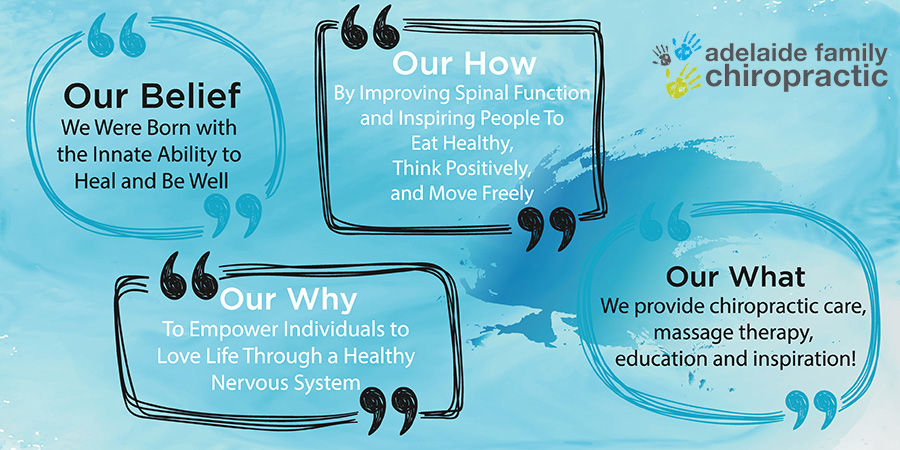 Our Belief
We Were Born with the Innate Ability to Heal and Be Well

Our How
By Improving Spinal Function and Inspiring People To Eat Healthy, Think Positively, and Move Freely

adelaide family chiropractic

Our Why
To Empower Individuals to Love Life Through a Healthy Nervous System

Our What
We provide chiropractic care, massage therapy, education and inspiration!